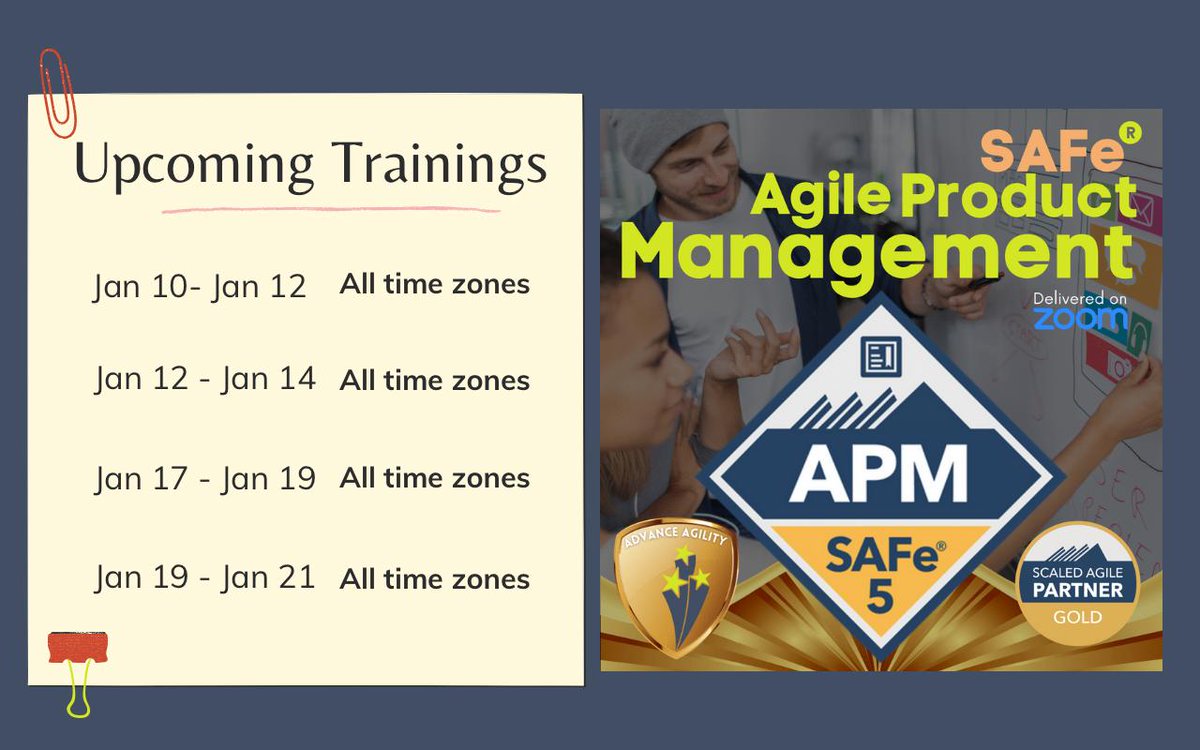 Upcoming Trainings

Jan 10- Jan 12 All time zones

Jan 12 - Jan 14 All time zones

Jan 17 - Jan 19 All time zones

Jan 19 - Jan 21 All time zones

SAFe®
Agile Product Management

Delivered on zoom

APM
SAFe® 5

ADVANCE AGILITY

SCALED AGILE PARTNER GOLD